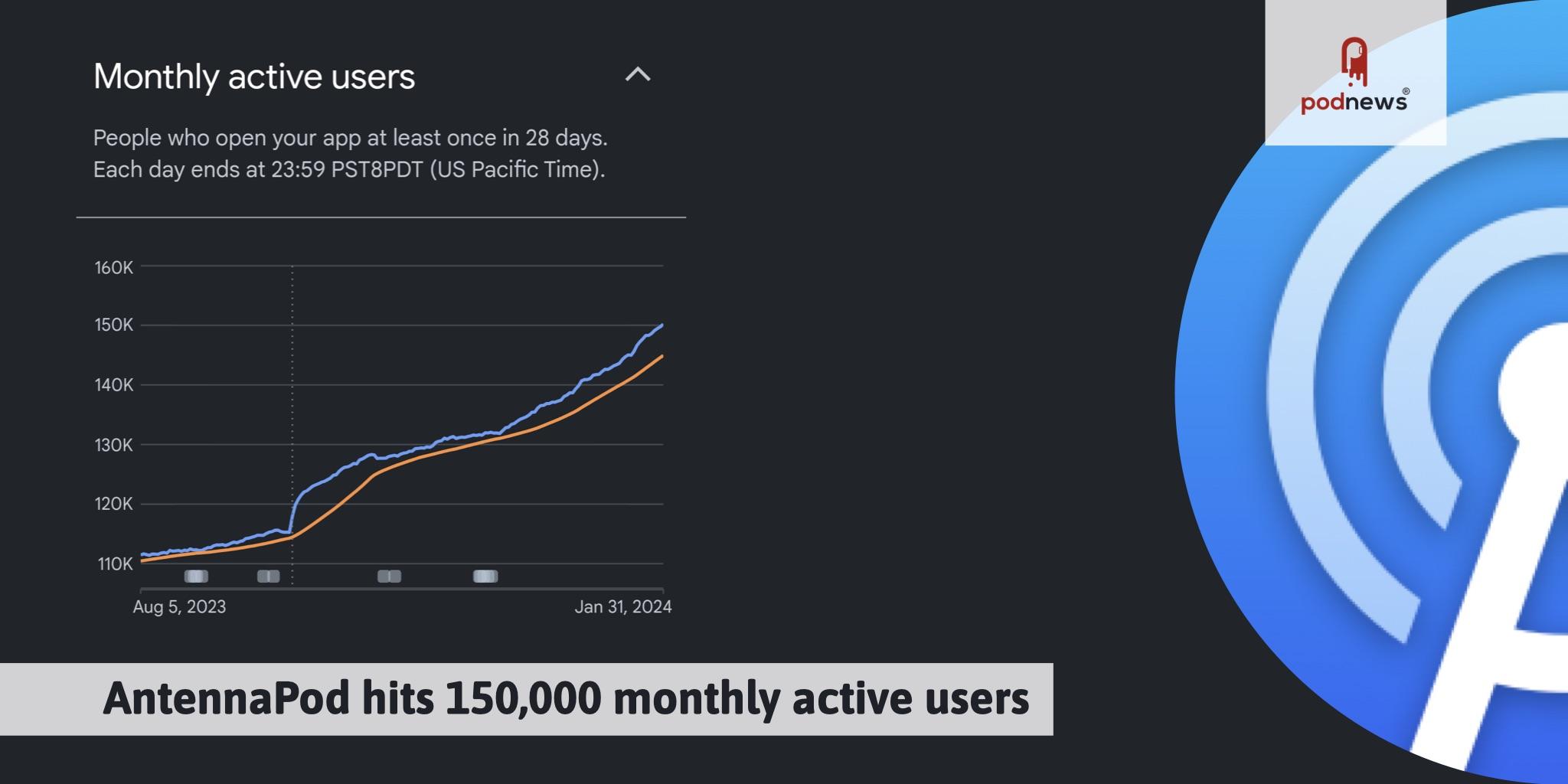 Monthly active users

People who open your app at least once in 28 days.
Each day ends at 23:59 PST8PDT (US Pacific Time).

160K
150K
140K
130K
120K
110K
Aug 5, 2023
Jan 31, 2024

podnews®

AntennaPod hits 150,000 monthly active users